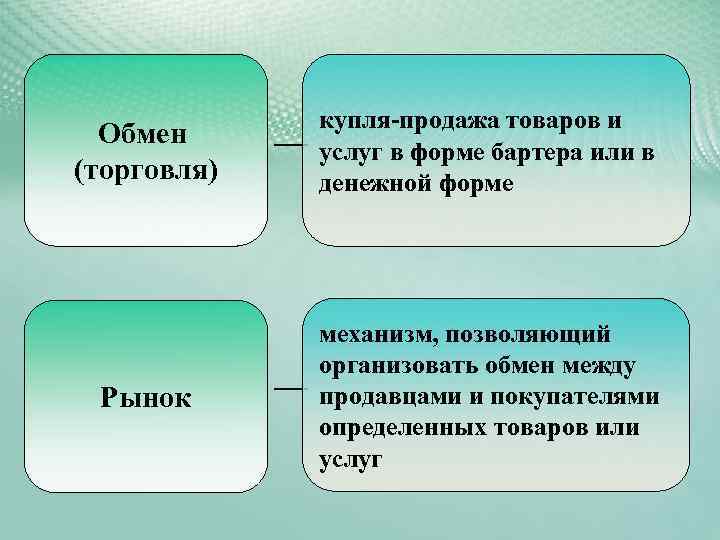 Обмен (торговля)

купля-продажа товаров и услуг в форме бартера или в денежной форме

Рынок

механизм, позволяющий организовать обмен между продавцами и покупателями определенных товаров или услуг